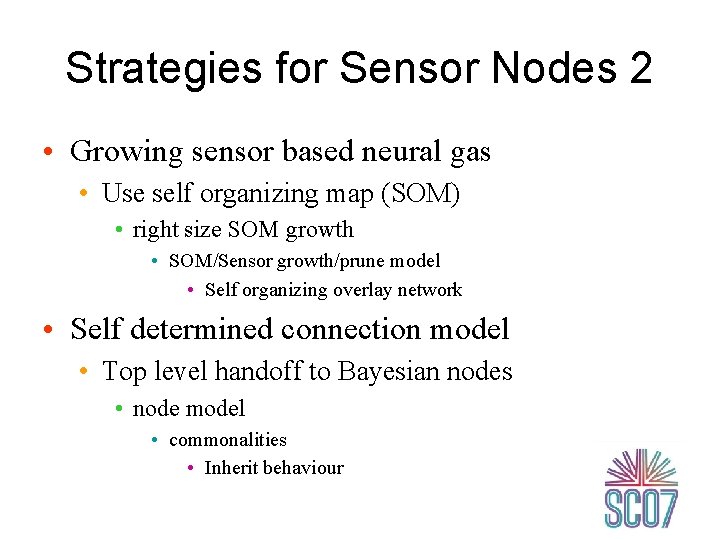 Strategies for Sensor Nodes 2

• Growing sensor based neural gas
  • Use self organizing map (SOM)
    • right size SOM growth
      • SOM/Sensor growth/prune model
        • Self organizing overlay network

• Self determined connection model
  • Top level handoff to Bayesian nodes
    • node model
      • commonalities
        • Inherit behaviour

SC07